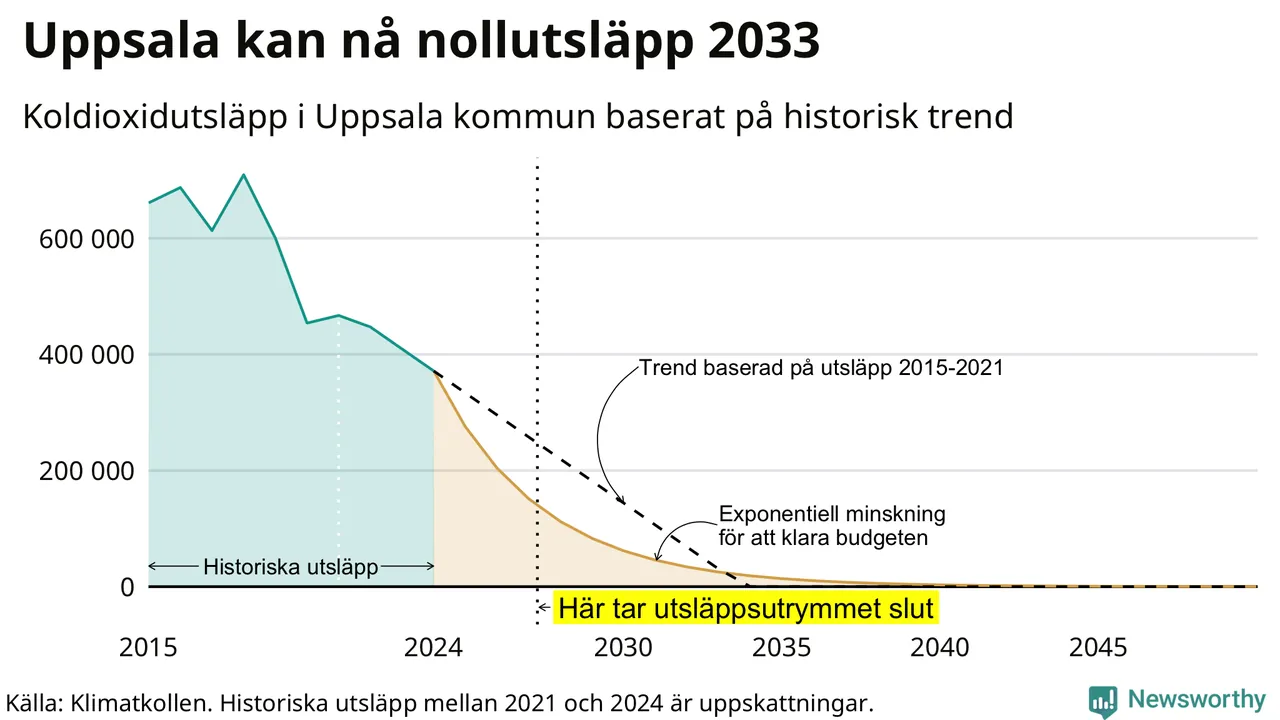 Uppsala kan nå nollutsläpp 2033

Koldioxidutsläpp i Uppsala kommun baserat på historisk trend

600 000
400 000
200 000
0

Trend baserad på utsläpp 2015-2021

Exponentiell minskning för att klara budgeten

Historiska utsläpp

Här tar utsläppsutrymmet slut

2015
2024
2030
2035
2040
2045

Källa: Klimatkollen. Historiska utsläpp mellan 2021 och 2024 är uppskattningar.

Newsworthy